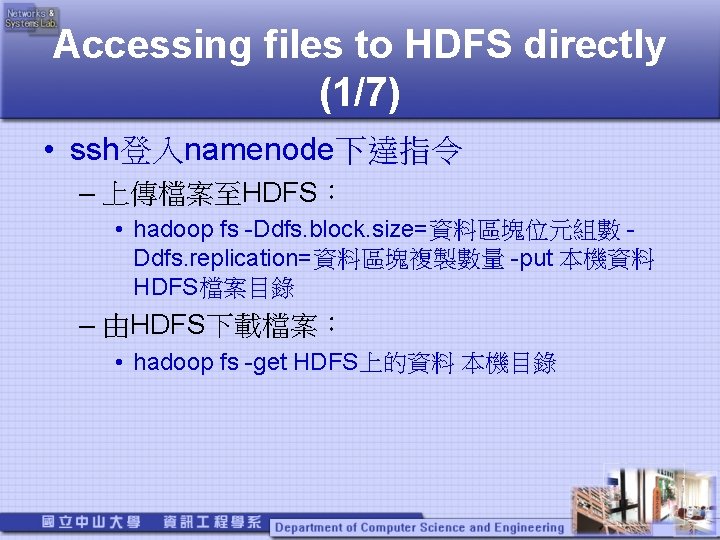 Networks & Systems Lab.

Accessing files to HDFS directly (1/7)

• ssh登入namenode下達指令
– 上傳檔案至HDFS：
• hadoop fs -Ddfs.block.size=資料區塊位元組數 -Ddfs.replication=資料區塊複製數量 -put 本機資料 HDFS檔案目錄
– 由HDFS下載檔案：
• hadoop fs -get HDFS上的資料 本機目錄

國立中山大學 資訊工程學系 Department of Computer Science and Engineering